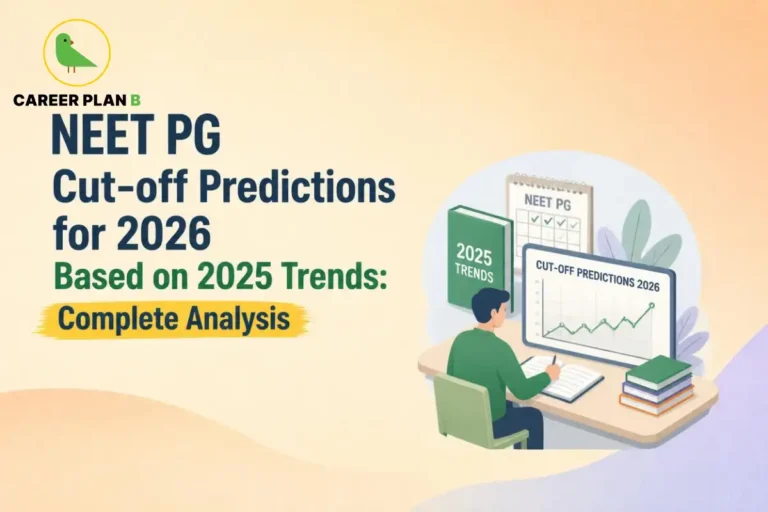 CAREER PLAN B

NEET PG
Cut-off Predictions for 2026
Based on 2025 Trends:
Complete Analysis

NEET PG

2025 TRENDS

CUT-OFF PREDICTIONS 2026